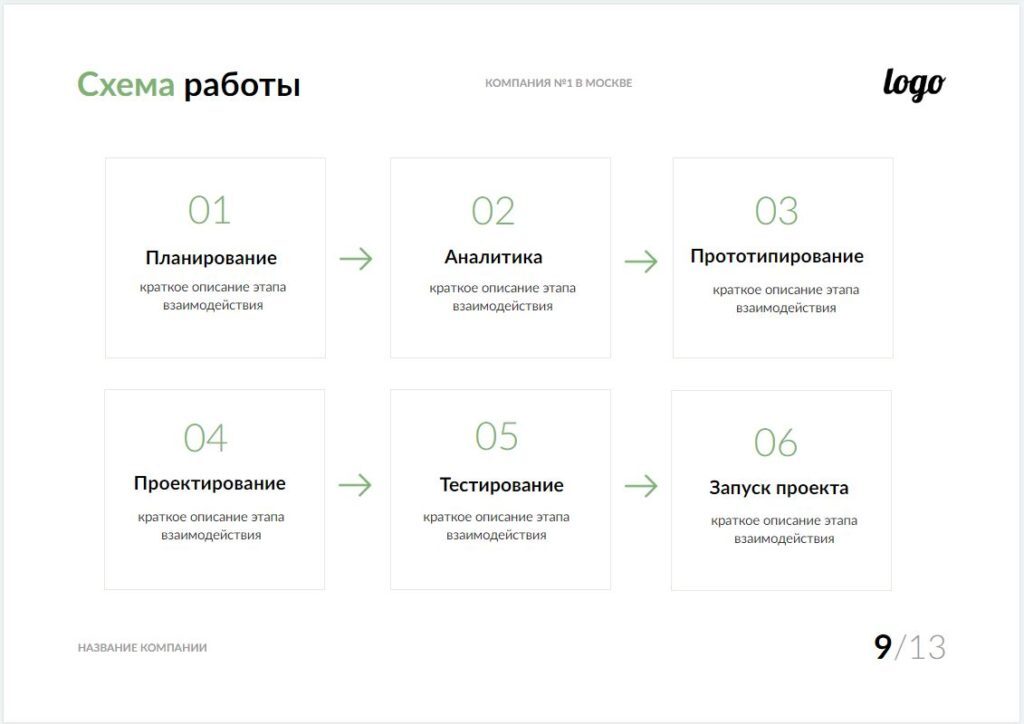 Схема работы

КОМПАНИЯ №1 В МОСКВЕ

logo

01
Планирование
краткое описание этапа взаимодействия

02
Аналитика
краткое описание этапа взаимодействия

03
Прототипирование
краткое описание этапа взаимодействия

04
Проектирование
краткое описание этапа взаимодействия

05
Тестирование
краткое описание этапа взаимодействия

06
Запуск проекта
краткое описание этапа взаимодействия

НАЗВАНИЕ КОМПАНИИ

9/13